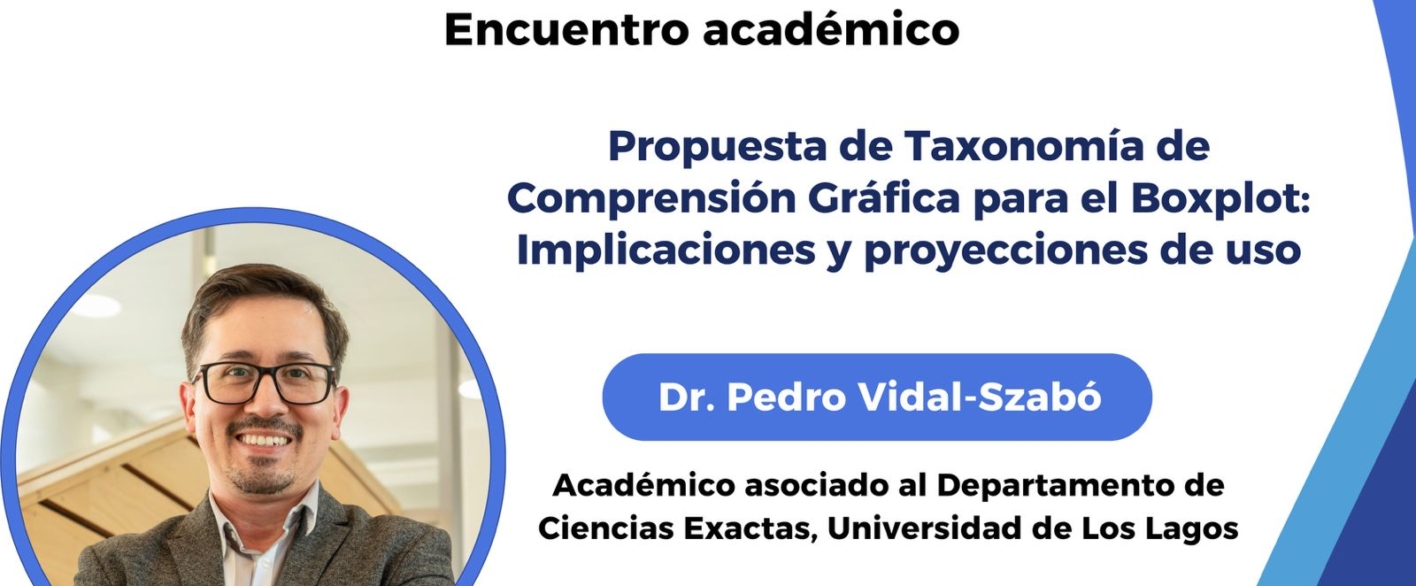 Encuentro académico

Propuesta de Taxonomía de Comprensión Gráfica para el Boxplot: Implicaciones y proyecciones de uso

Dr. Pedro Vidal-Szabó

Académico asociado al Departamento de Ciencias Exactas, Universidad de Los Lagos